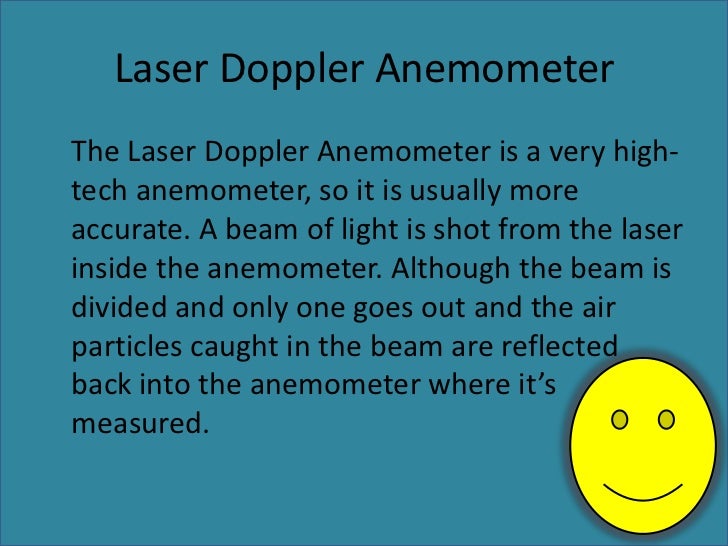 Laser Doppler Anemometer

The Laser Doppler Anemometer is a very high-tech anemometer, so it is usually more accurate. A beam of light is shot from the laser inside the anemometer. Although the beam is divided and only one goes out and the air particles caught in the beam are reflected back into the anemometer where it's measured.